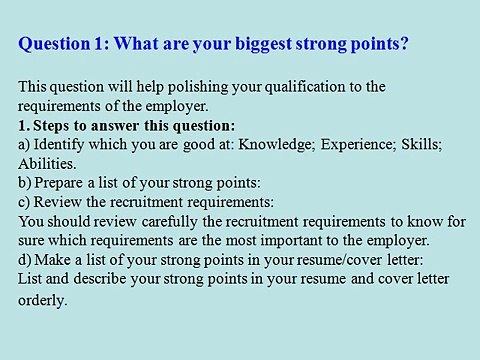 Question 1: What are your biggest strong points?

This question will help polishing your qualification to the requirements of the employer.
1. Steps to answer this question:
a) Identify which you are good at: Knowledge; Experience; Skills; Abilities.
b) Prepare a list of your strong points:
c) Review the recruitment requirements:
You should review carefully the recruitment requirements to know for sure which requirements are the most important to the employer.
d) Make a list of your strong points in your resume/cover letter:
List and describe your strong points in your resume and cover letter orderly.